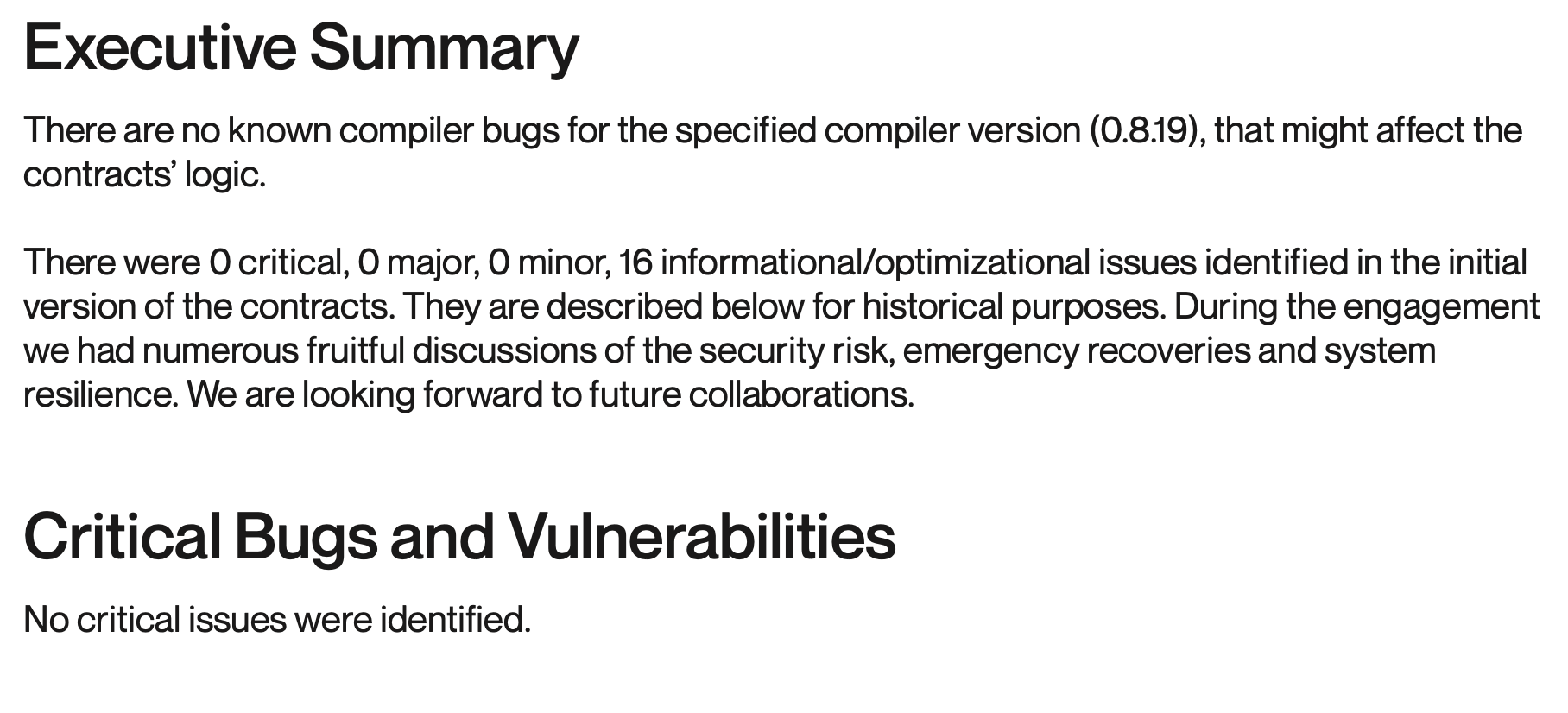 Executive Summary

There are no known compiler bugs for the specified compiler version (0.8.19), that might affect the contracts' logic.

There were 0 critical, 0 major, 0 minor, 16 informational/optimizational issues identified in the initial version of the contracts. They are described below for historical purposes. During the engagement we had numerous fruitful discussions of the security risk, emergency recoveries and system resilience. We are looking forward to future collaborations.

Critical Bugs and Vulnerabilities

No critical issues were identified.